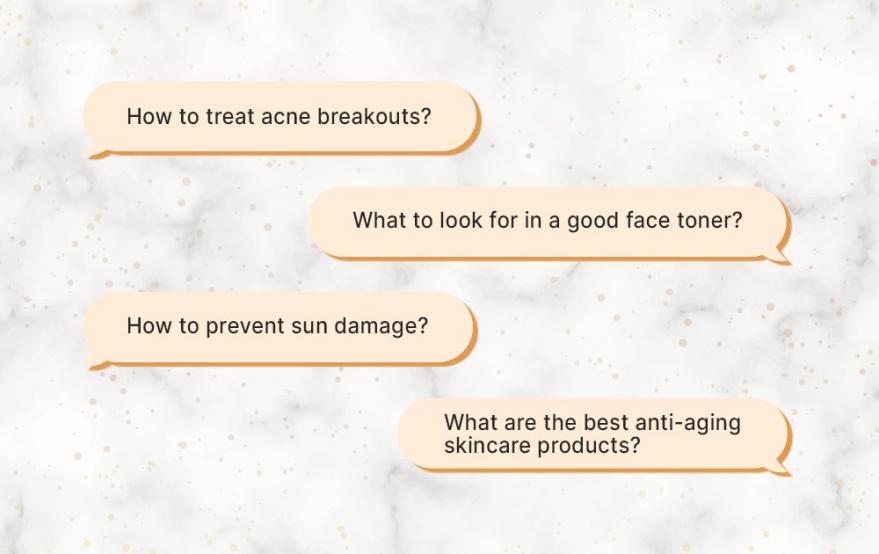 How to treat acne breakouts?

What to look for in a good face toner?

How to prevent sun damage?

What are the best anti-aging skincare products?